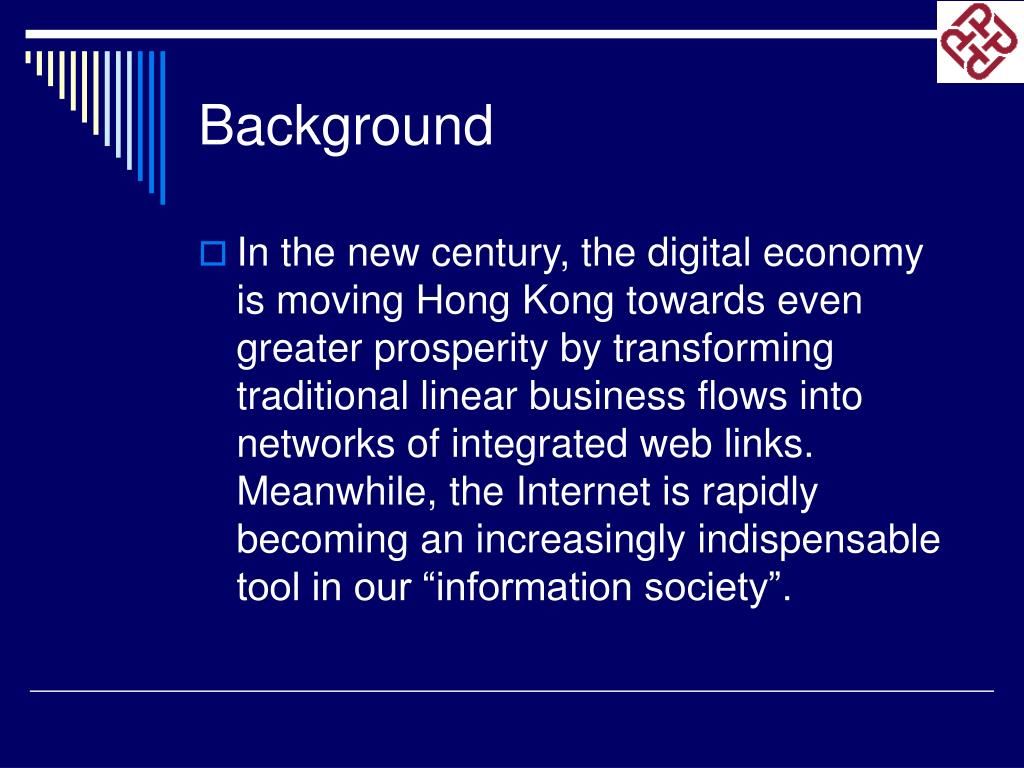 Background

In the new century, the digital economy is moving Hong Kong towards even greater prosperity by transforming traditional linear business flows into networks of integrated web links. Meanwhile, the Internet is rapidly becoming an increasingly indispensable tool in our “information society”.